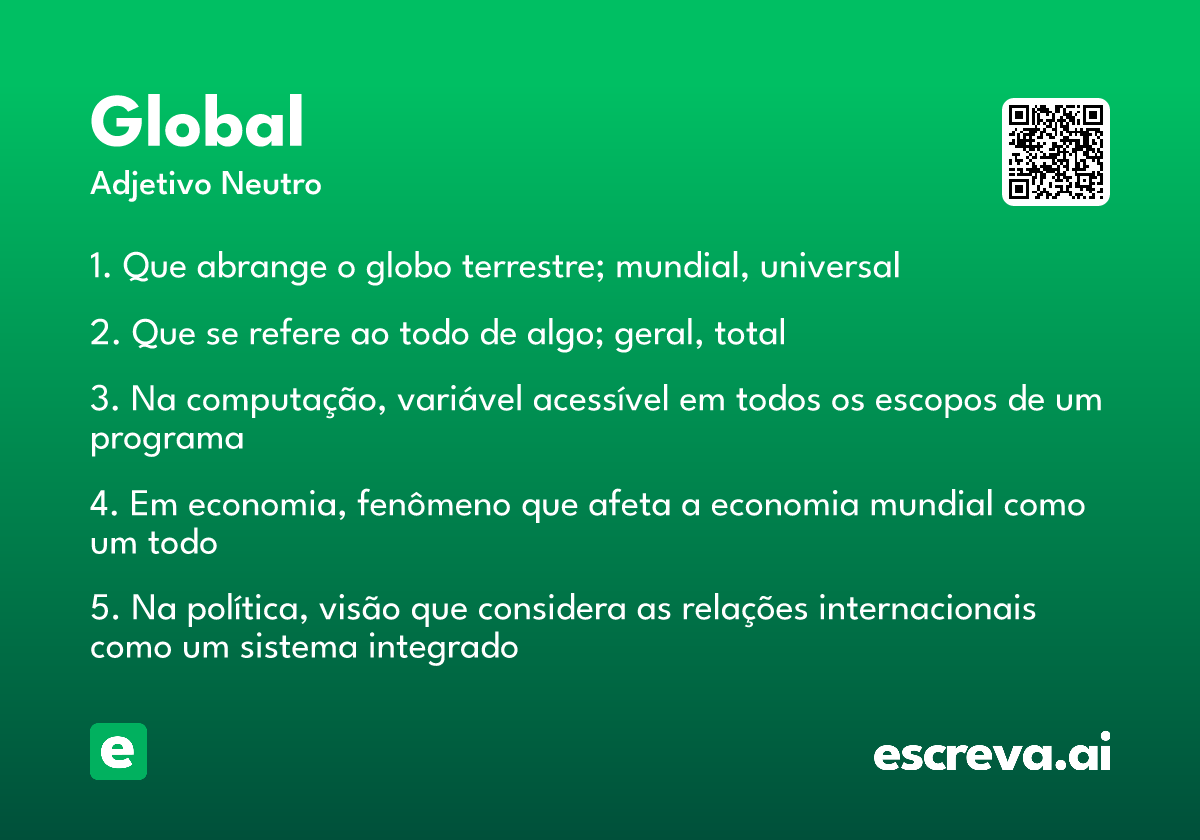 Global
Adjetivo Neutro

1. Que abrange o globo terrestre; mundial, universal

2. Que se refere ao todo de algo; geral, total

3. Na computação, variável acessível em todos os escopos de um programa

4. Em economia, fenômeno que afeta a economia mundial como um todo

5. Na política, visão que considera as relações internacionais como um sistema integrado

e

escreva.ai